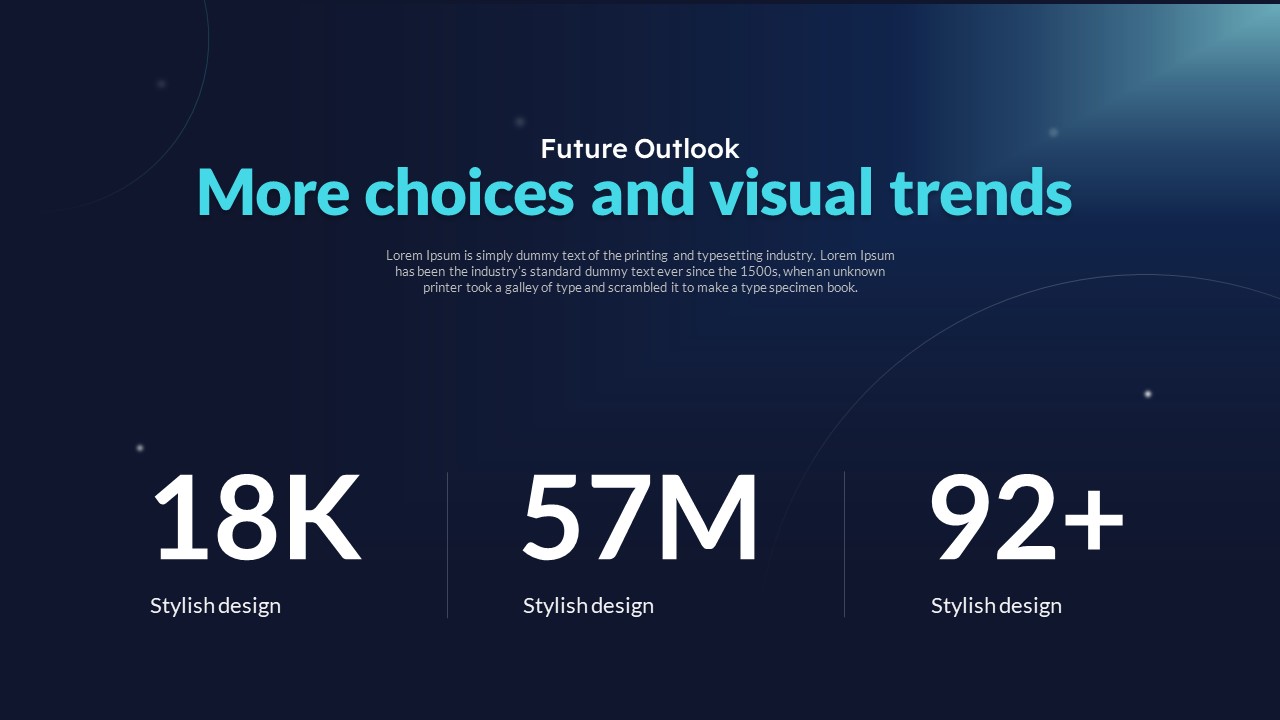 Future Outlook

More choices and visual trends

Lorem Ipsum is simply dummy text of the printing and typesetting industry. Lorem Ipsum has been the industry's standard dummy text ever since the 1500s, when an unknown printer took a galley of type and scrambled it to make a type specimen book.

18K

Stylish design

57M

Stylish design

92+

Stylish design